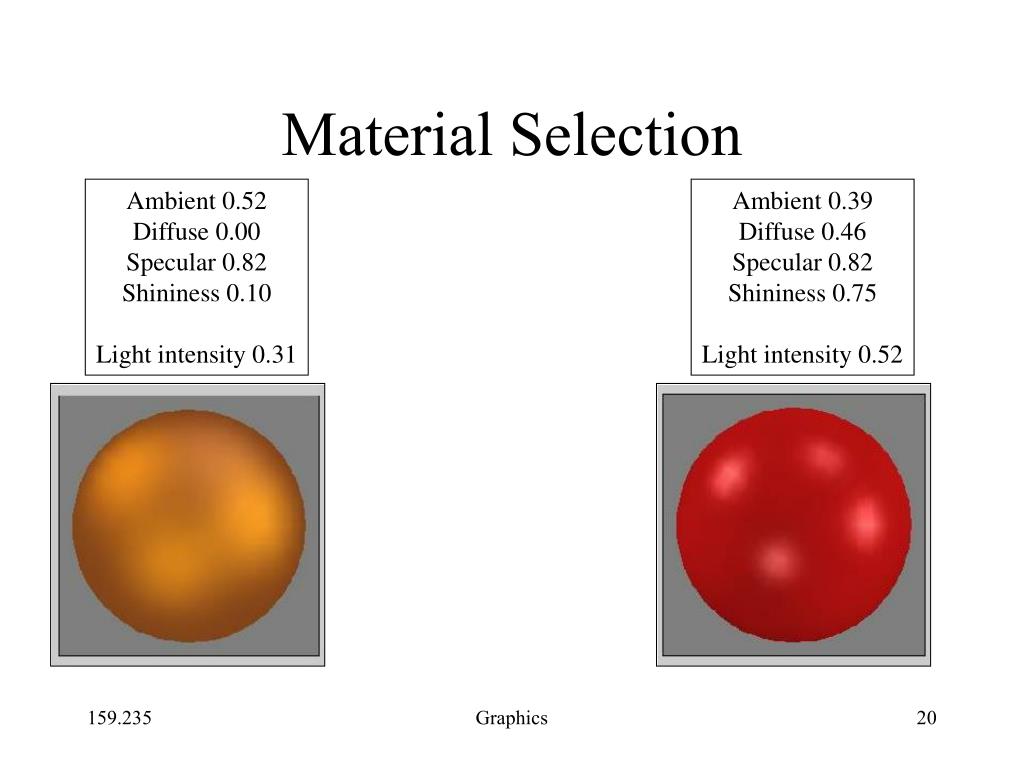 Material Selection

Ambient 0.52
Diffuse 0.00
Specular 0.82
Shininess 0.10

Light intensity 0.31

Ambient 0.39
Diffuse 0.46
Specular 0.82
Shininess 0.75

Light intensity 0.52

159.235

Graphics

20